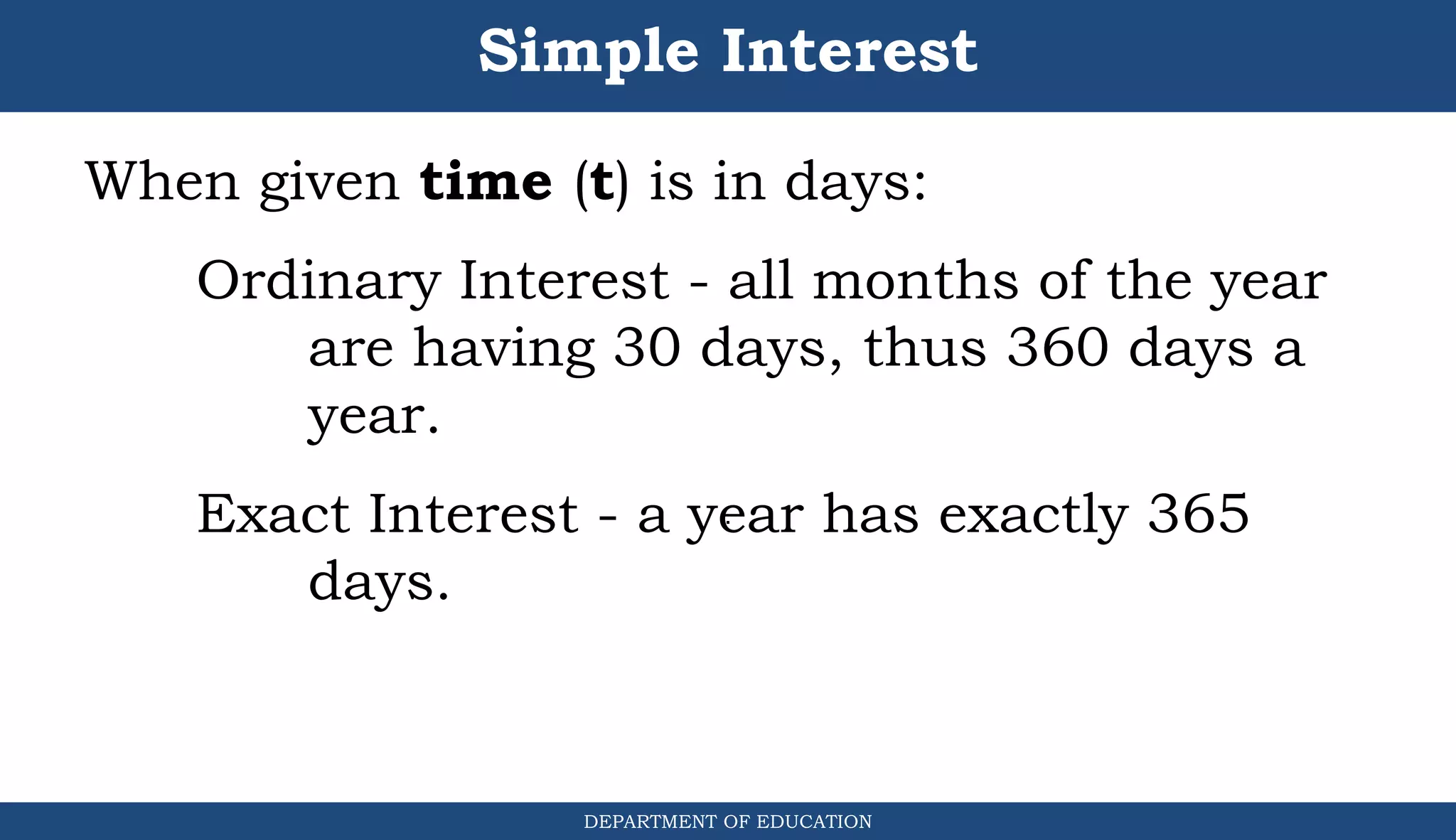 Simple Interest

When given time (t) is in days:

Ordinary Interest - all months of the year are having 30 days, thus 360 days a year.

Exact Interest - a year has exactly 365 days.

DEPARTMENT OF EDUCATION